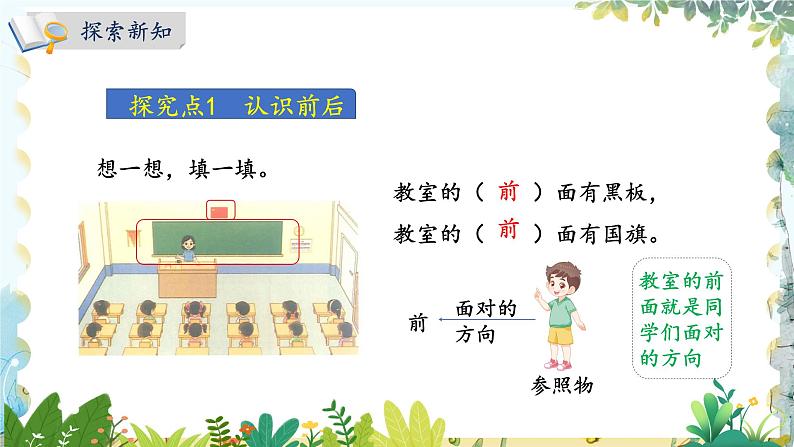 探索新知

探究点1　认识前后

想一想，填一填。

教室的（ 前 ）面有黑板，
教室的（ 前 ）面有国旗。

前　面对的方向

参照物

教室的前面就是同学们面对的方向